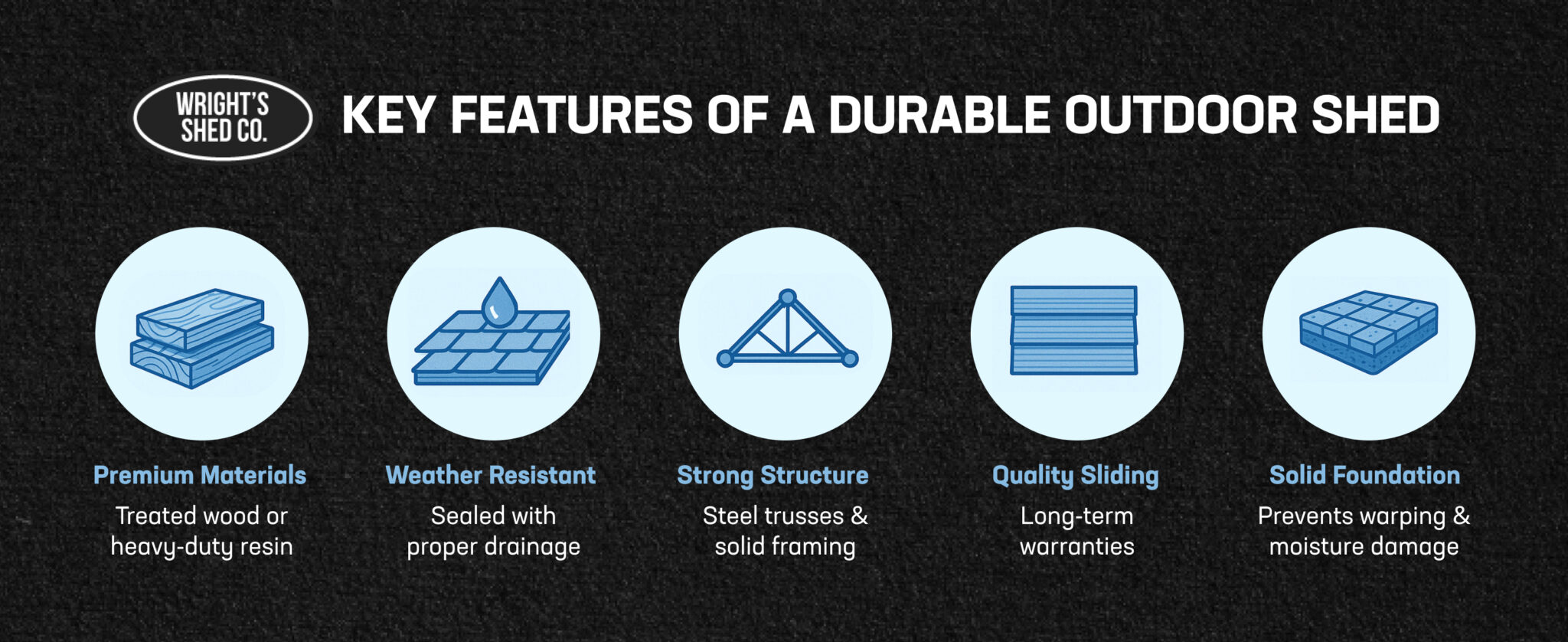 WRIGHT'S SHED CO.

KEY FEATURES OF A DURABLE OUTDOOR SHED

Premium Materials
Treated wood or heavy-duty resin

Weather Resistant
Sealed with proper drainage

Strong Structure
Steel trusses & solid framing

Quality Sliding
Long-term warranties

Solid Foundation
Prevents warping & moisture damage